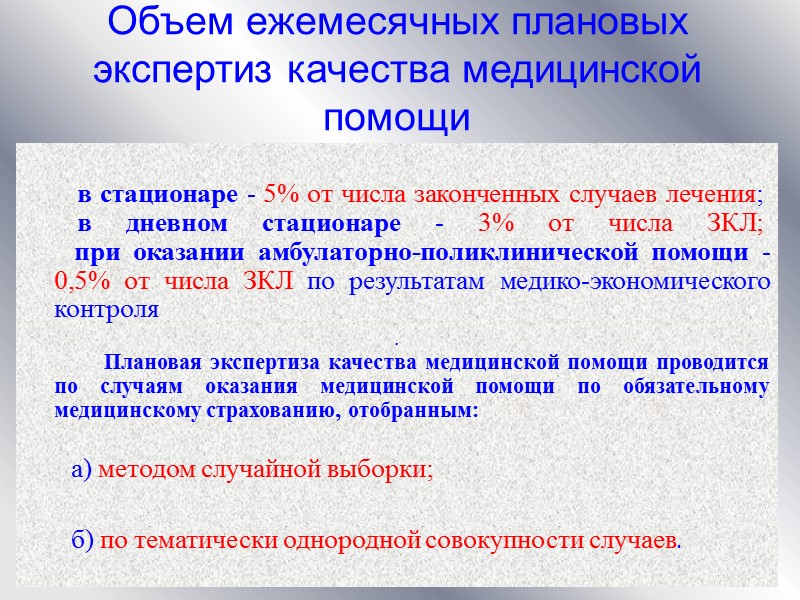 Объем ежемесячных плановых экспертиз качества медицинской помощи

в стационаре - 5% от числа законченных случаев лечения;
в дневном стационаре - 3% от числа ЗКЛ;
при оказании амбулаторно-поликлинической помощи - 0,5% от числа ЗКЛ по результатам медико-экономического контроля

.

Плановая экспертиза качества медицинской помощи проводится по случаям оказания медицинской помощи по обязательному медицинскому страхованию, отобранным:

а) методом случайной выборки;

б) по тематически однородной совокупности случаев.